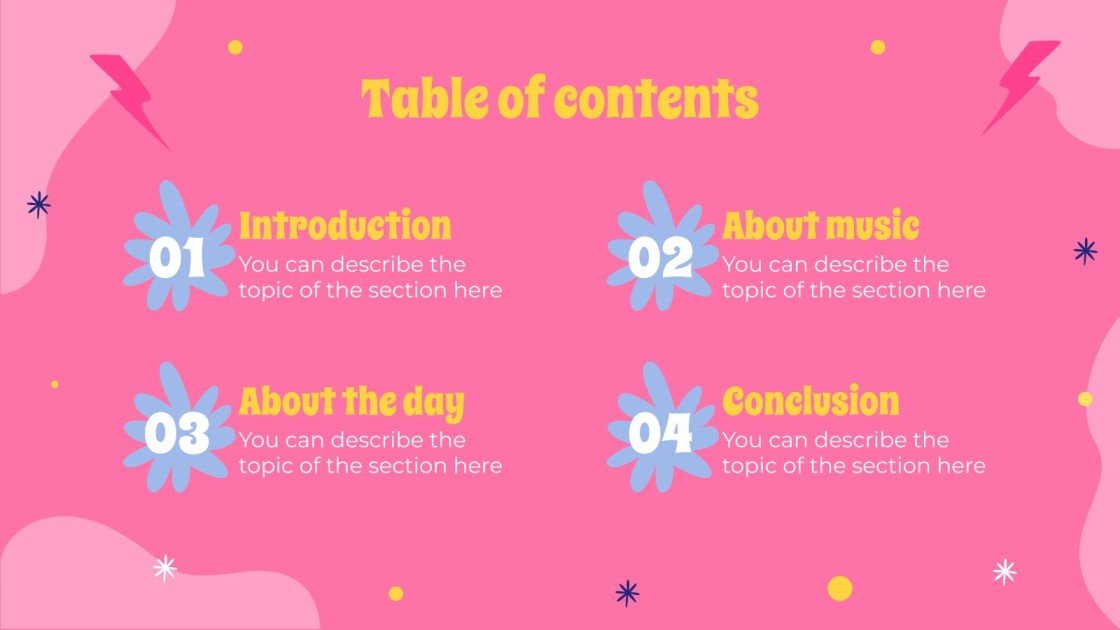 Table of contents

01
Introduction
You can describe the topic of the section here

02
About music
You can describe the topic of the section here

03
About the day
You can describe the topic of the section here

04
Conclusion
You can describe the topic of the section here